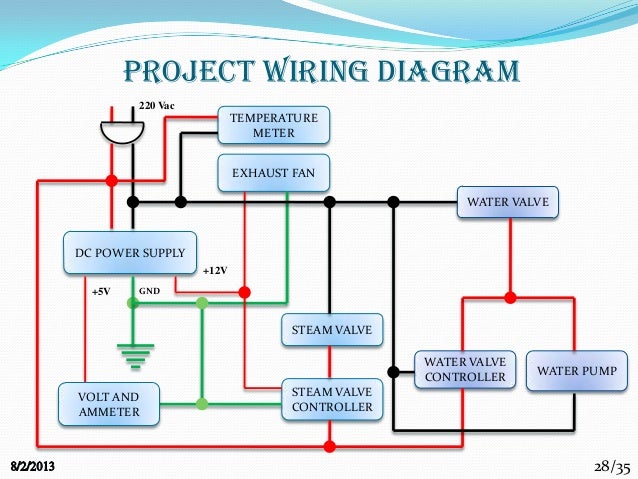 PROJECT WIRING DIAGRAM

220 Vac

TEMPERATURE METER

EXHAUST FAN

WATER VALVE

DC POWER SUPPLY

+12V

+5V

GND

STEAM VALVE

WATER VALVE CONTROLLER

WATER PUMP

VOLT AND AMMETER

STEAM VALVE CONTROLLER

8/2/2013

28/35